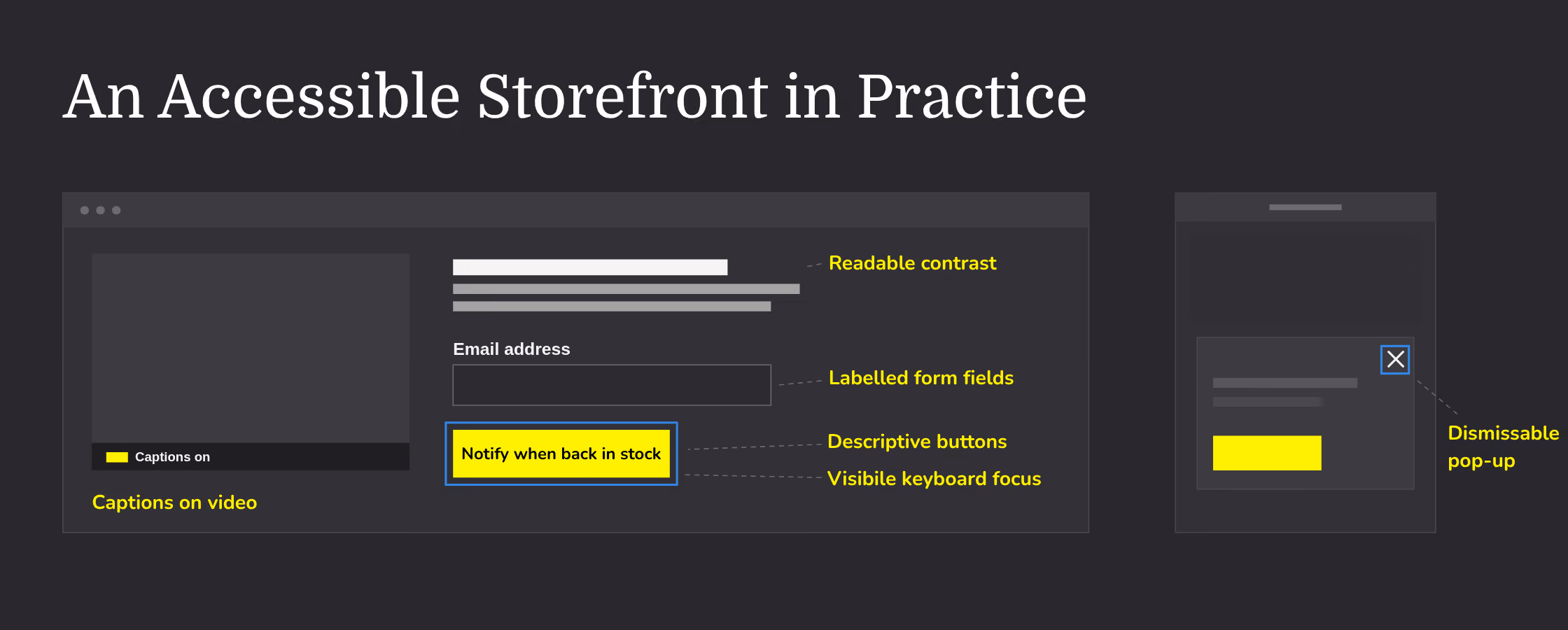 An Accessible Storefront in Practice

Captions on

Captions on video

Readable contrast

Email address

Labelled form fields

Notify when back in stock

Descriptive buttons

Visibile keyboard focus

Dismissable pop-up